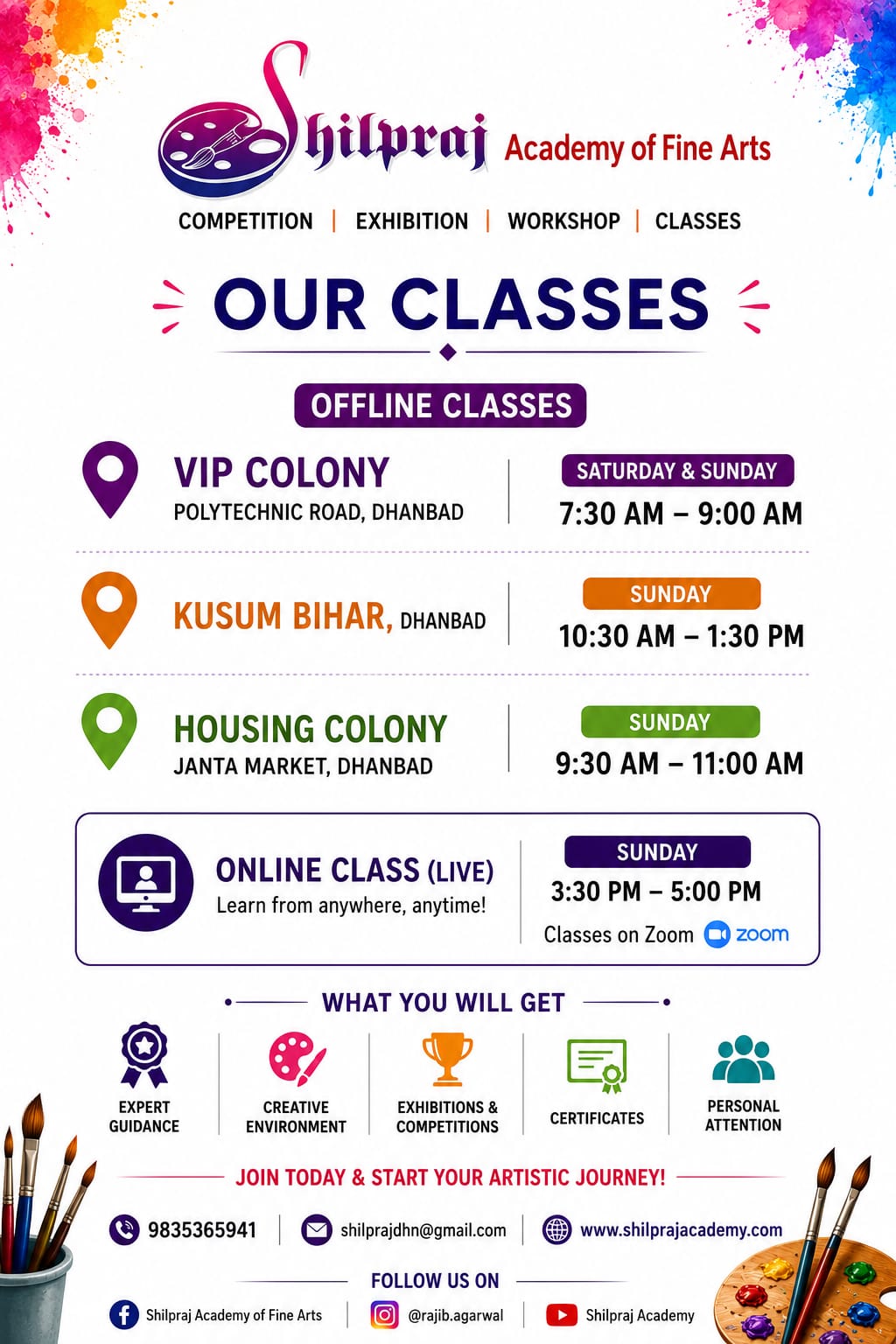 Shilpraj Academy of Fine Arts

COMPETITION | EXHIBITION | WORKSHOP | CLASSES

OUR CLASSES

OFFLINE CLASSES

VIP COLONY
POLYTECHNIC ROAD, DHANBAD

SATURDAY & SUNDAY
7:30 AM – 9:00 AM

KUSUM BIHAR, DHANBAD

SUNDAY
10:30 AM – 1:30 PM

HOUSING COLONY
JANTA MARKET, DHANBAD

SUNDAY
9:30 AM – 11:00 AM

ONLINE CLASS (LIVE)
Learn from anywhere, anytime!

SUNDAY
3:30 PM – 5:00 PM
Classes on Zoom zoom

WHAT YOU WILL GET

EXPERT GUIDANCE

CREATIVE ENVIRONMENT

EXHIBITIONS & COMPETITIONS

CERTIFICATES

PERSONAL ATTENTION

JOIN TODAY & START YOUR ARTISTIC JOURNEY!

9835365941 | shilprajdhn@gmail.com | www.shilprajacademy.com

FOLLOW US ON

Shilpraj Academy of Fine Arts | @rajib.agarwal | Shilpraj Academy